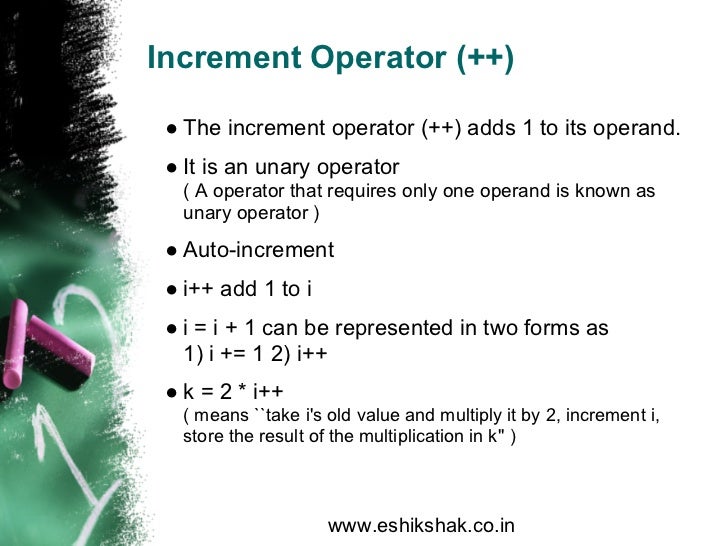 Increment Operator (++)

● The increment operator (++) adds 1 to its operand.

● It is an unary operator
( A operator that requires only one operand is known as unary operator )

● Auto-increment

● i++ add 1 to i

● i = i + 1 can be represented in two forms as
1) i += 1 2) i++

● k = 2 * i++
( means ``take i's old value and multiply it by 2, increment i, store the result of the multiplication in k" )

www.eshikshak.co.in